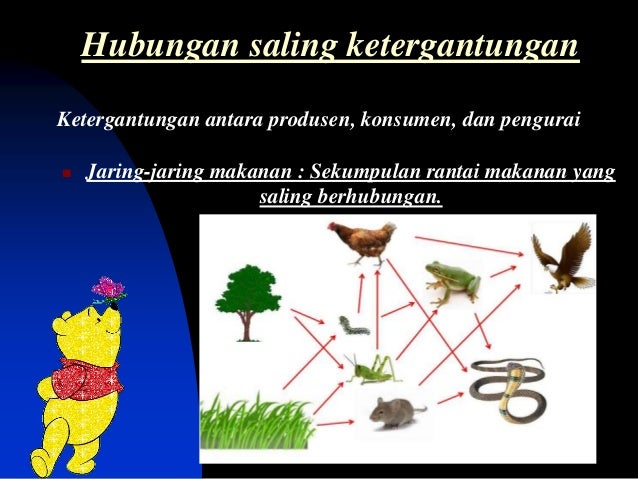 Hubungan saling ketergantungan

Ketergantungan antara produsen, konsumen, dan pengurai

Jaring-jaring makanan : Sekumpulan rantai makanan yang saling berhubungan.